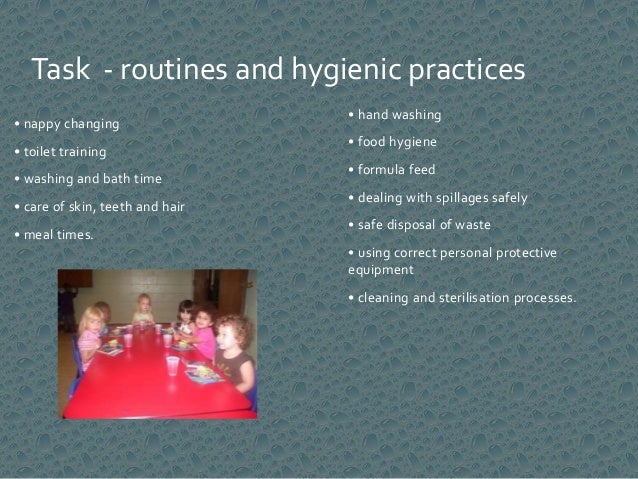 Task - routines and hygienic practices

• nappy changing

• toilet training

• washing and bath time

• care of skin, teeth and hair

• meal times.

• hand washing

• food hygiene

• formula feed

• dealing with spillages safely

• safe disposal of waste

• using correct personal protective equipment

• cleaning and sterilisation processes.